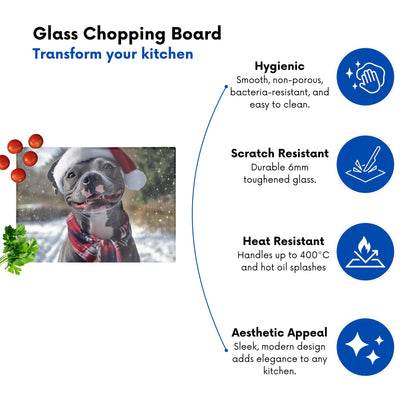 Glass Chopping Board
Transform your kitchen

Hygienic
Smooth, non-porous, bacteria-resistant, and easy to clean.

Scratch Resistant
Durable 6mm toughened glass.

Heat Resistant
Handles up to 400°C and hot oil splashes

Aesthetic Appeal
Sleek, modern design adds elegance to any kitchen.